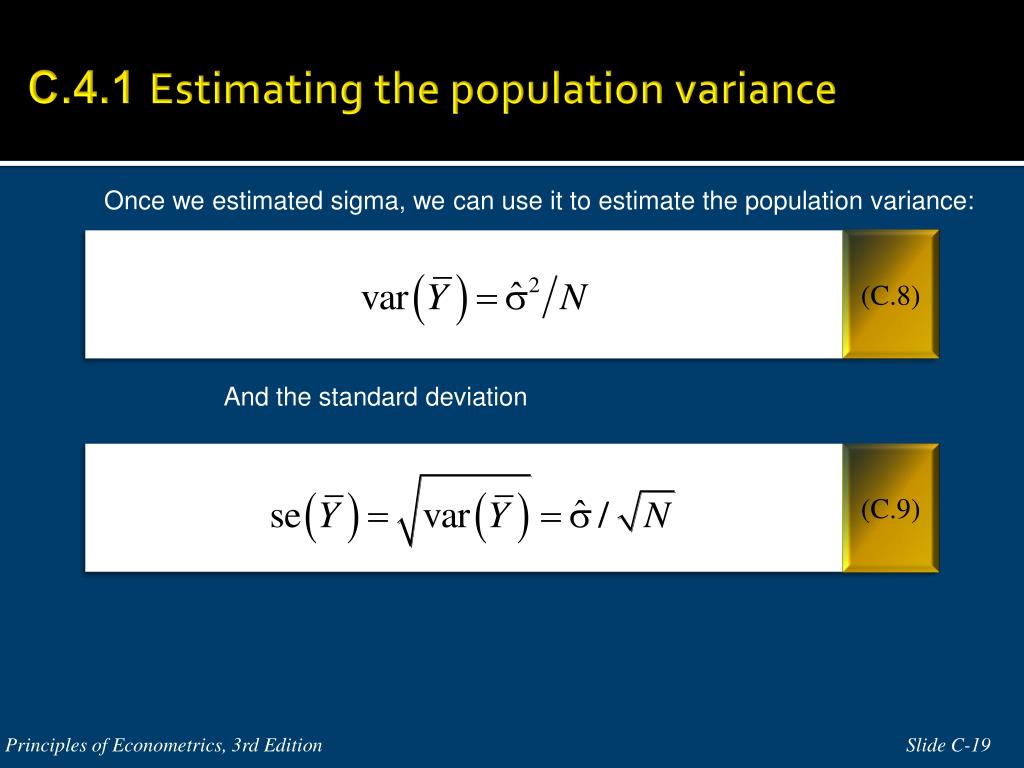 C.4.1 Estimating the population variance

Once we estimated sigma, we can use it to estimate the population variance:

$\text{var}\left(\overline{Y}\right) = \hat{\sigma}^2 / N$

(C.8)

And the standard deviation

$\text{se}\left(\overline{Y}\right) = \sqrt{\text{var}\left(\overline{Y}\right)} = \hat{\sigma} / \sqrt{N}$

(C.9)

Principles of Econometrics, 3rd Edition

Slide C-19